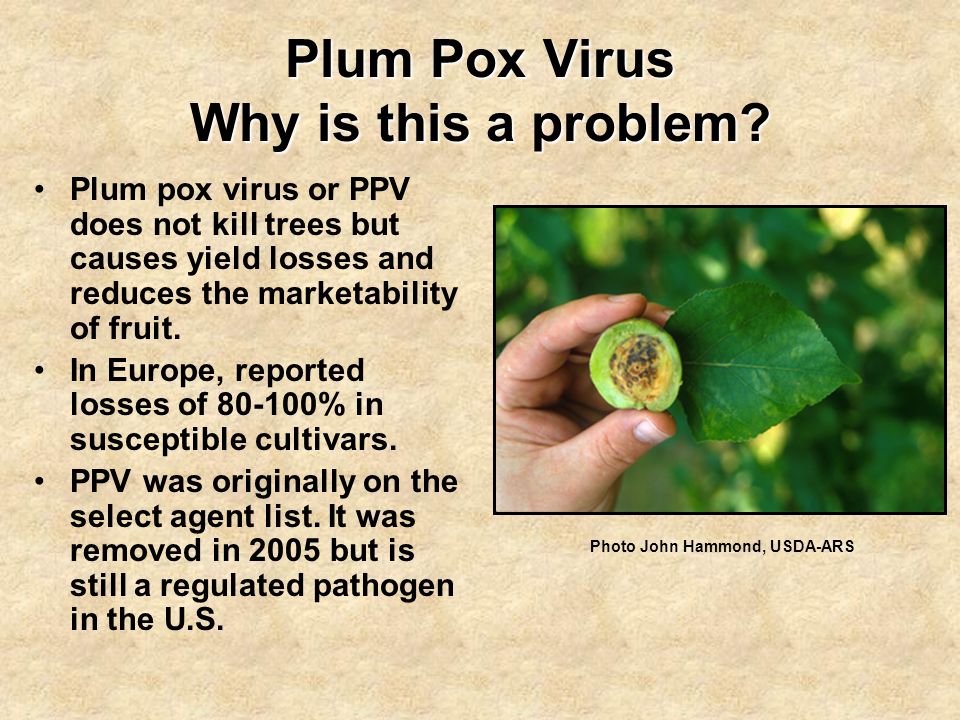 Plum Pox Virus
Why is this a problem?

• Plum pox virus or PPV does not kill trees but causes yield losses and reduces the marketability of fruit.
• In Europe, reported losses of 80-100% in susceptible cultivars.
• PPV was originally on the select agent list. It was removed in 2005 but is still a regulated pathogen in the U.S.

Photo John Hammond, USDA-ARS